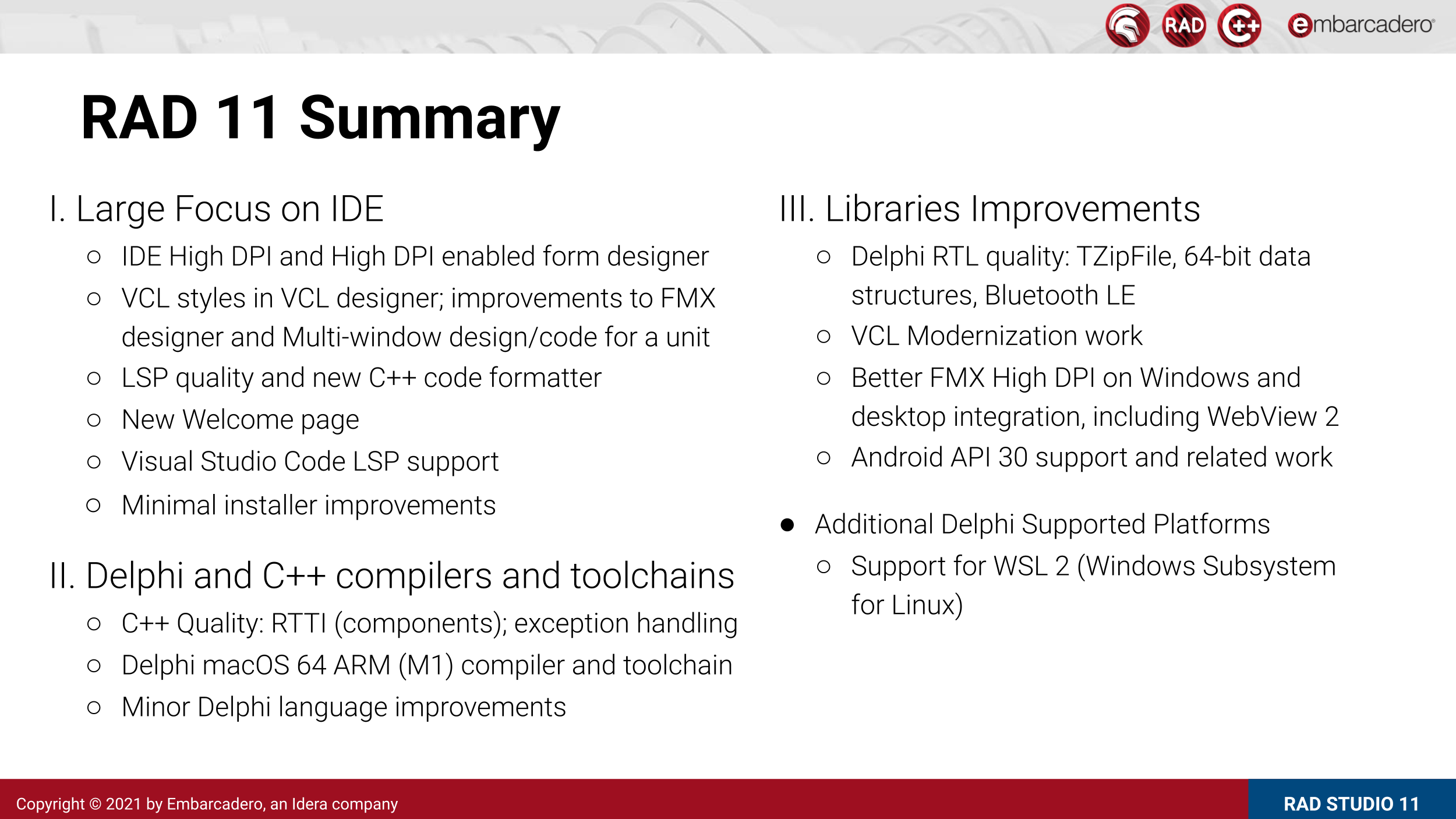 RAD C++ embarcadero

RAD 11 Summary

I. Large Focus on IDE
○ IDE High DPI and High DPI enabled form designer
○ VCL styles in VCL designer; improvements to FMX designer and Multi-window design/code for a unit
○ LSP quality and new C++ code formatter
○ New Welcome page
○ Visual Studio Code LSP support
○ Minimal installer improvements

II. Delphi and C++ compilers and toolchains
○ C++ Quality: RTTI (components); exception handling
○ Delphi macOS 64 ARM (M1) compiler and toolchain
○ Minor Delphi language improvements

III. Libraries Improvements
○ Delphi RTL quality: TZipFile, 64-bit data structures, Bluetooth LE
○ VCL Modernization work
○ Better FMX High DPI on Windows and desktop integration, including WebView 2
○ Android API 30 support and related work

● Additional Delphi Supported Platforms
○ Support for WSL 2 (Windows Subsystem for Linux)

Copyright © 2021 by Embarcadero, an Idera company
RAD STUDIO 11